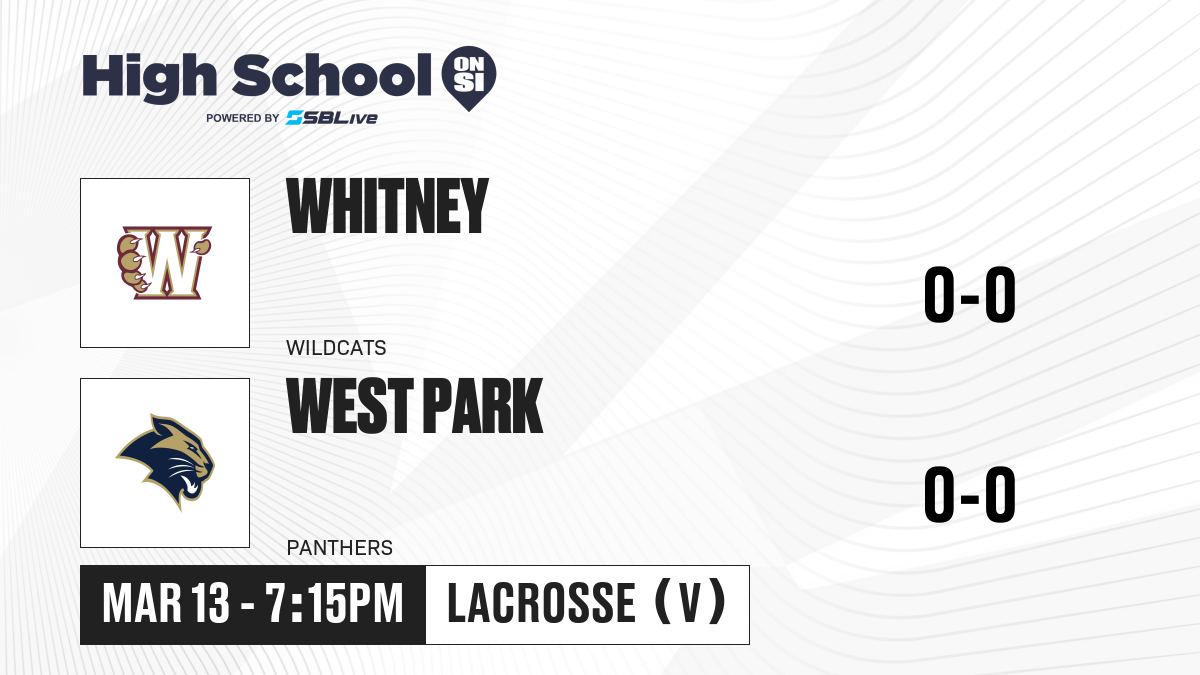 High School ON SI
POWERED BY SBLive

W

WHITNEY

WILDCATS

0-0

WEST PARK

PANTHERS

0-0

MAR 13 - 7:15PM

LACROSSE (V)